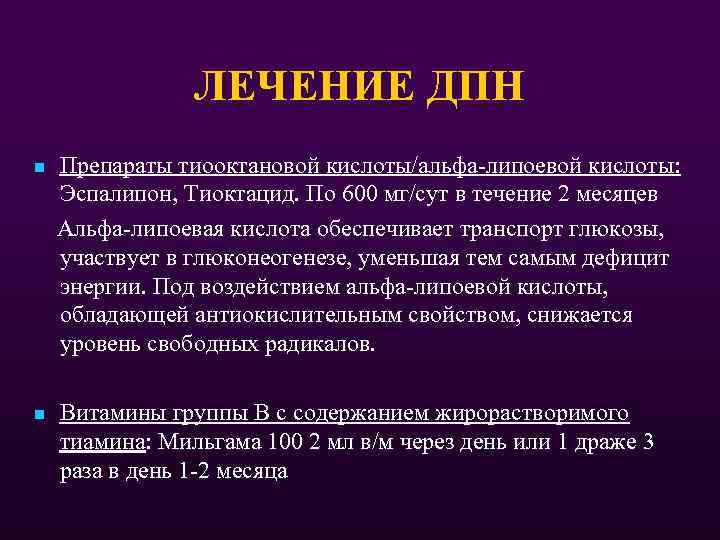 ЛЕЧЕНИЕ ДПН

Препараты тиооктановой кислоты/альфа-липоевой кислоты: Эспалипон, Тиоктацид. По 600 мг/сут в течение 2 месяцев

Альфа-липоевая кислота обеспечивает транспорт глюкозы, участвует в глюконеогенезе, уменьшая тем самым дефицит энергии. Под воздействием альфа-липоевой кислоты, обладающей антиокислительным свойством, снижается уровень свободных радикалов.

Витамины группы В с содержанием жирорастворимого тиамина: Мильгама 100 2 мл в/м через день или 1 драже 3 раза в день 1-2 месяца